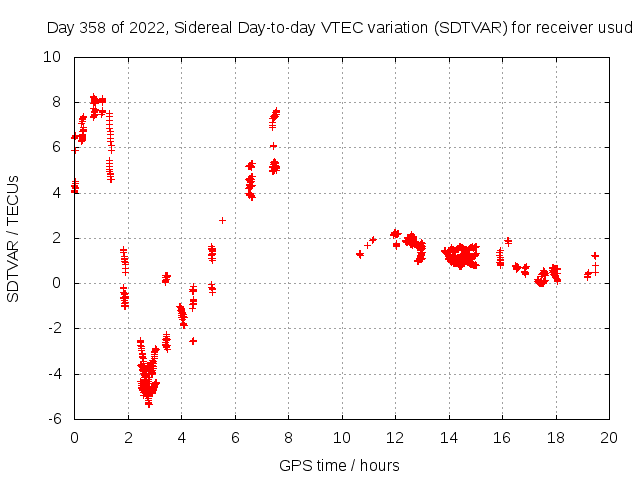 Day 358 of 2022, Sidereal Day-to-day VTEC variation (SDTVAR) for receiver usud

SDTVAR / TECUs

10
8
6
4
2
0
-2
-4
-6

0 2 4 6 8 10 12 14 16 18 20

GPS time / hours